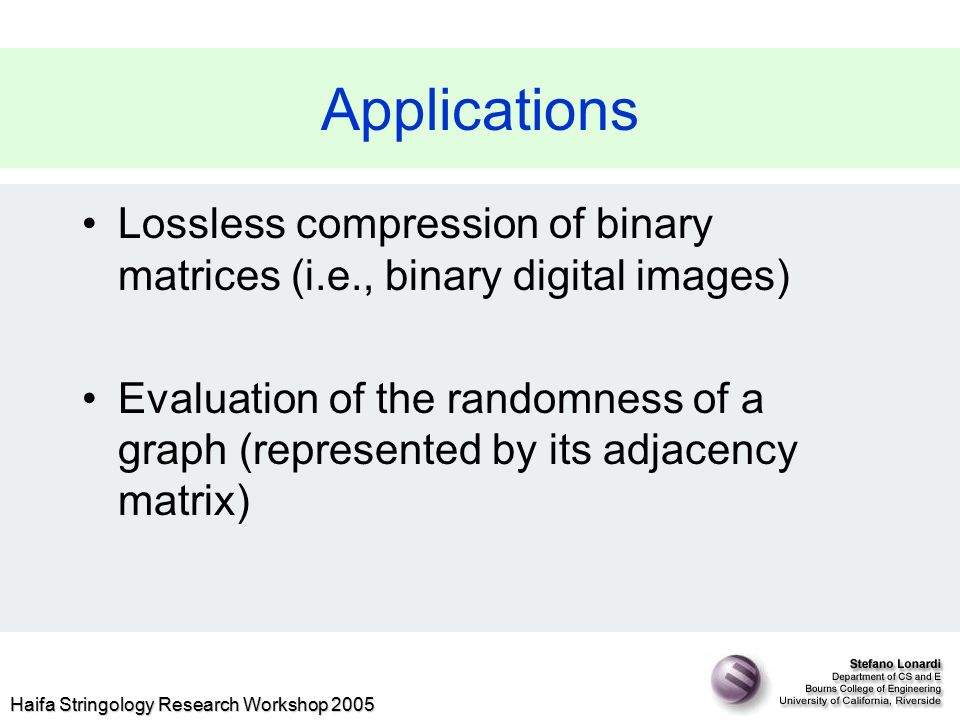 Applications

• Lossless compression of binary matrices (i.e., binary digital images)

• Evaluation of the randomness of a graph (represented by its adjacency matrix)

Haifa Stringology Research Workshop 2005

Stefano Lonardi
Department of CS and E
Bourns College of Engineering
University of California, Riverside